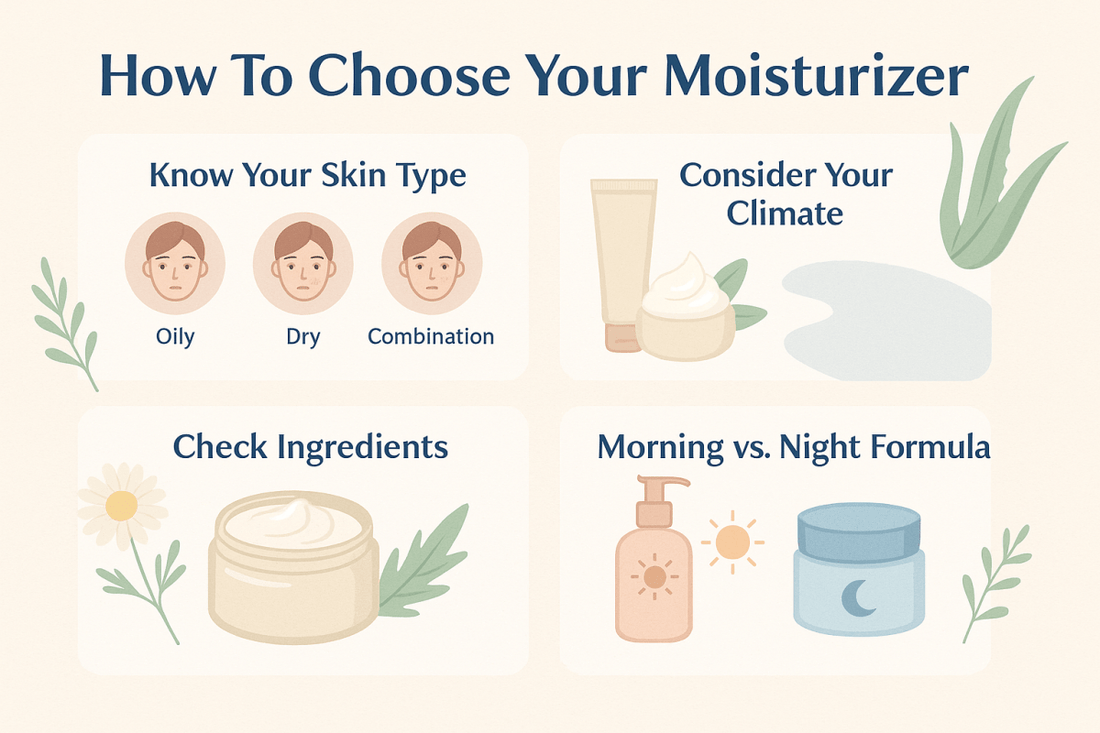 How To Choose Your Moisturizer

Know Your Skin Type

Oily

Dry

Combination

Consider Your Climate

Check Ingredients

Morning vs. Night Formula